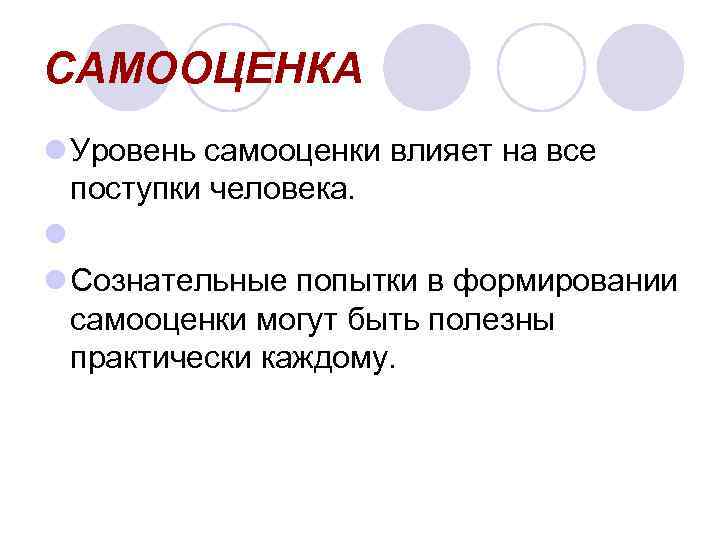 САМООЦЕНКА

Уровень самооценки влияет на все поступки человека.

Сознательные попытки в формировании самооценки могут быть полезны практически каждому.